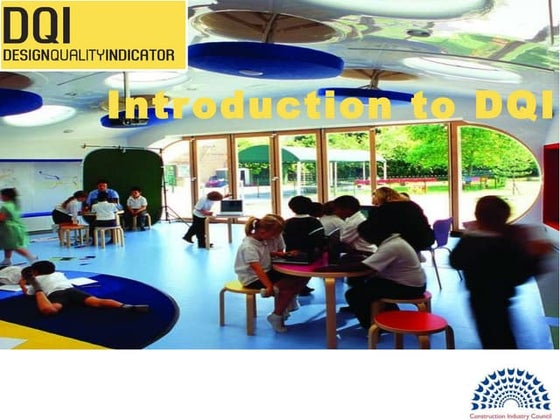 DQI
DESIGNQUALITYINDICATOR

Introduction to DQI

Construction Industry Council